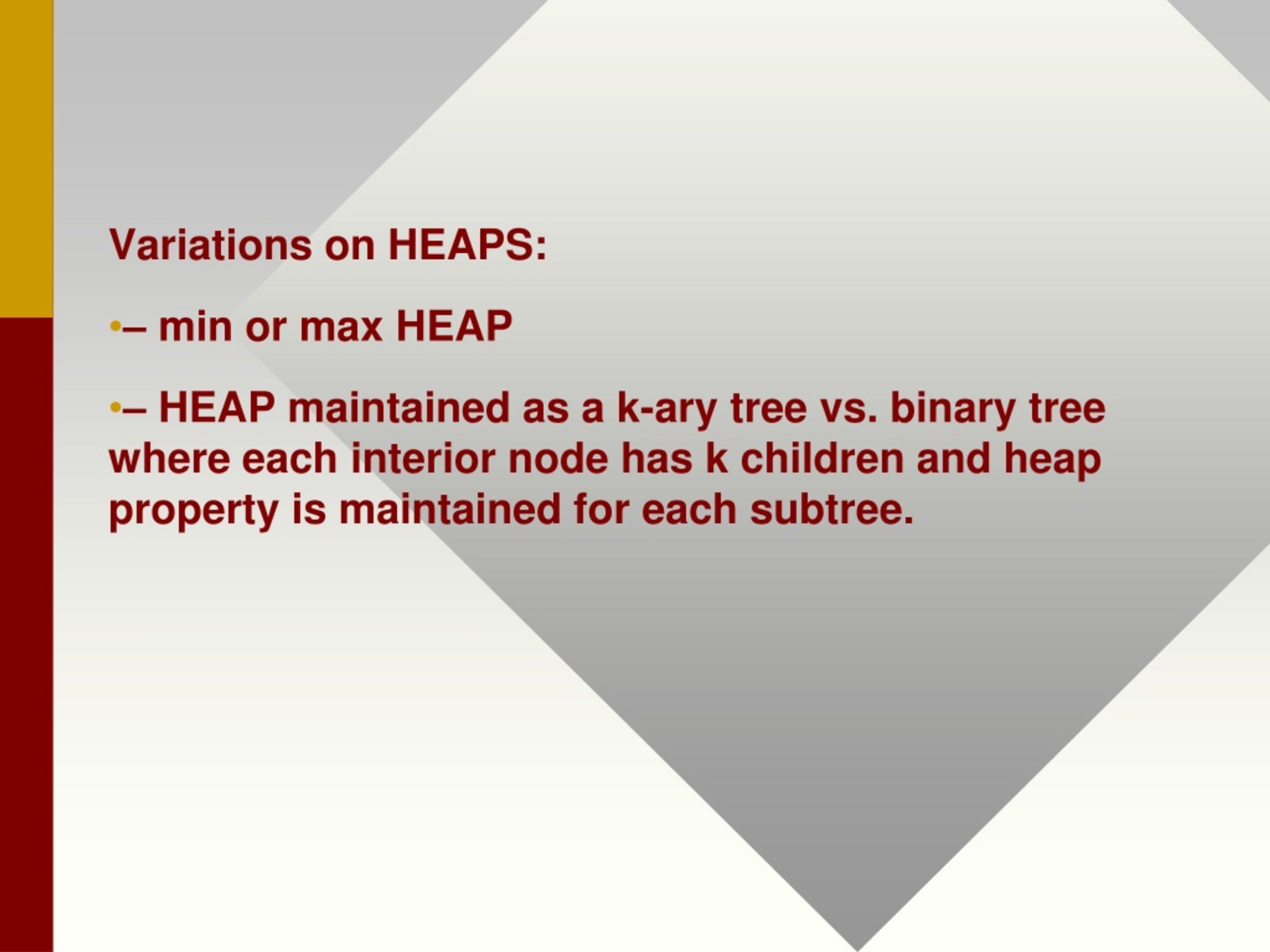 Variations on HEAPS:

•– min or max HEAP

•– HEAP maintained as a k-ary tree vs. binary tree where each interior node has k children and heap property is maintained for each subtree.